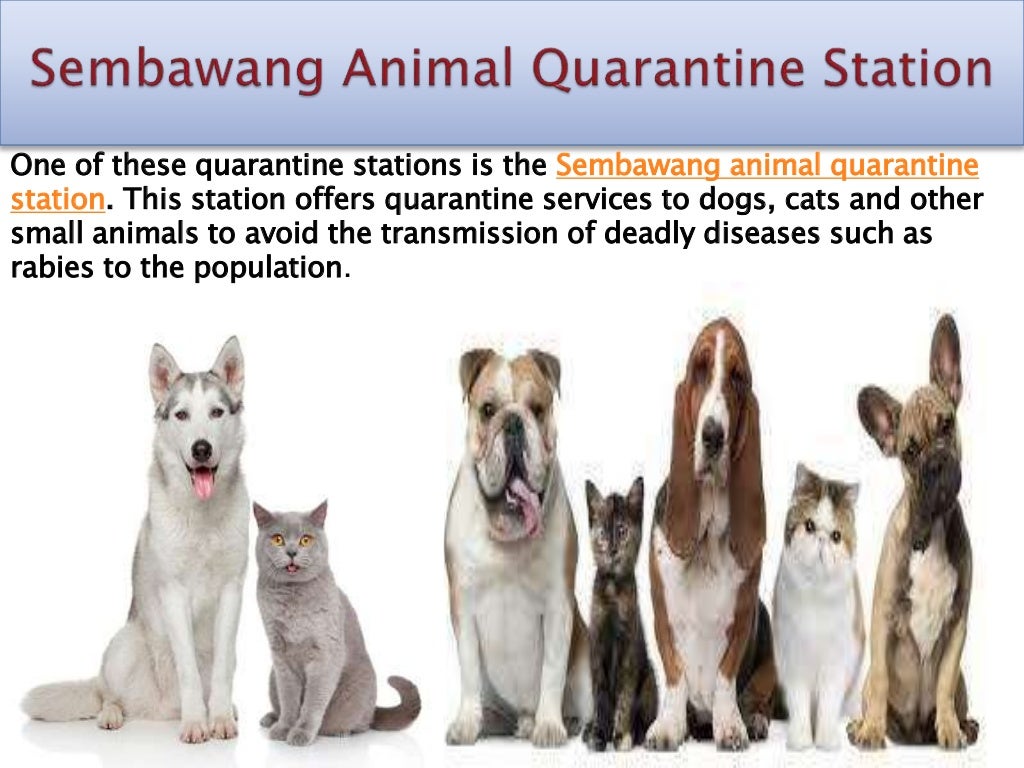 Sembawang Animal Quarantine Station

One of these quarantine stations is the Sembawang animal quarantine station. This station offers quarantine services to dogs, cats and other small animals to avoid the transmission of deadly diseases such as rabies to the population.